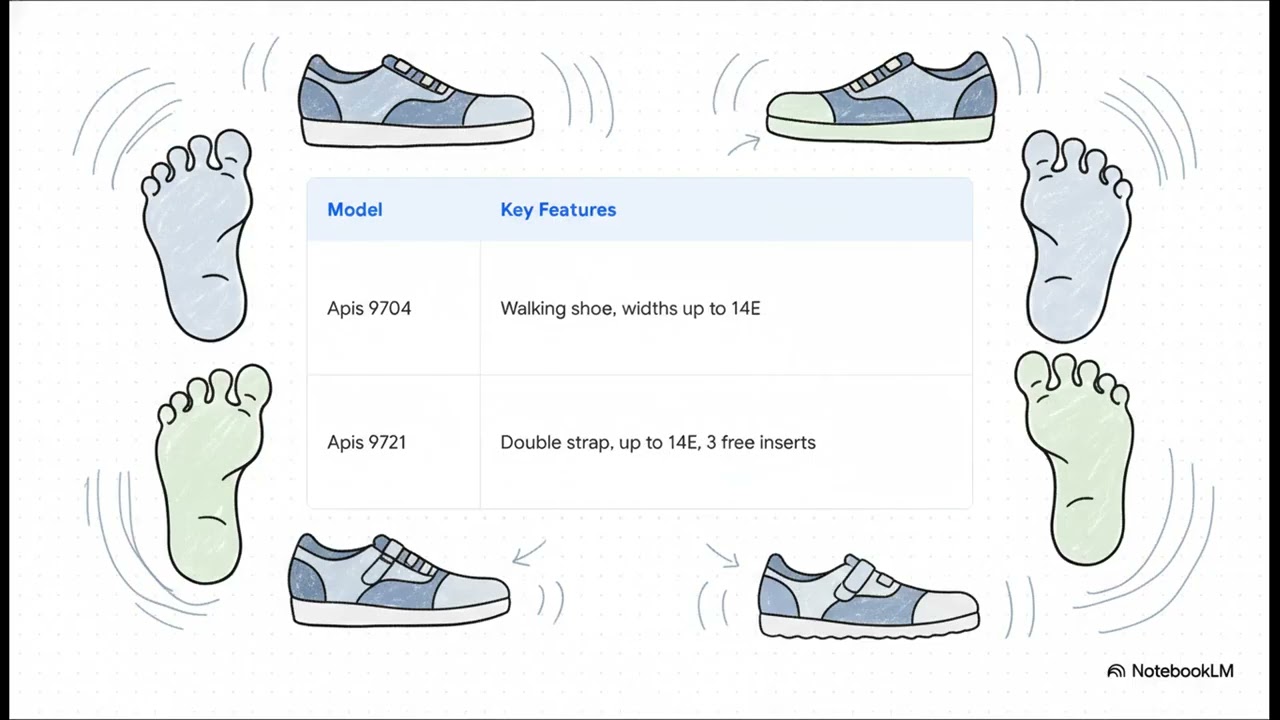 | Model | Key Features |
|---|---|
| Apis 9704 | Walking shoe, widths up to 14E |
| Apis 9721 | Double strap, up to 14E, 3 free inserts |

NotebookLM